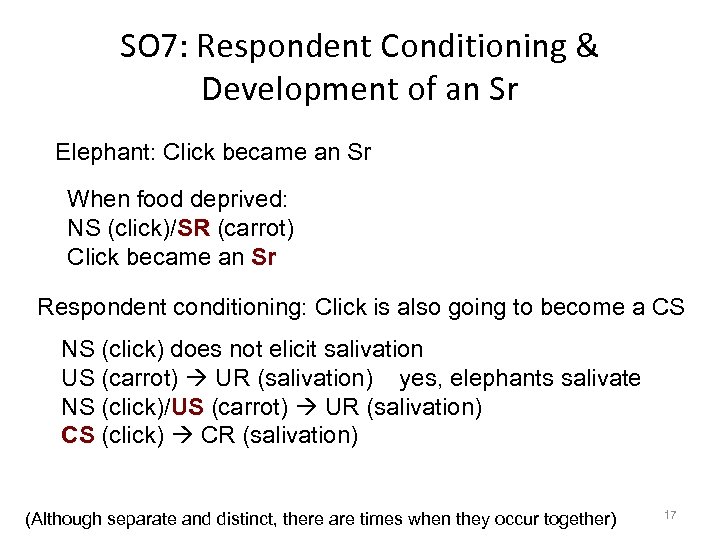 SO7: Respondent Conditioning & Development of an Sr

Elephant: Click became an Sr

When food deprived:
NS (click)/SR (carrot)
Click became an Sr

Respondent conditioning: Click is also going to become a CS

NS (click) does not elicit salivation
US (carrot) → UR (salivation) yes, elephants salivate
NS (click)/US (carrot) → UR (salivation)
CS (click) → CR (salivation)

(Although separate and distinct, there are times when they occur together)

17